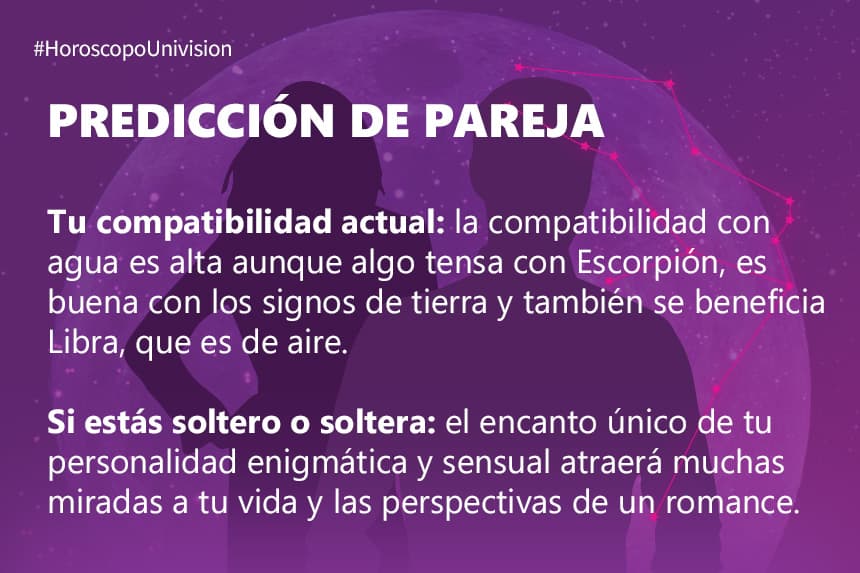 #HoroscopoUnivision

PREDICCIÓN DE PAREJA

Tu compatibilidad actual: la compatibilidad con agua es alta aunque algo tensa con Escorpión, es buena con los signos de tierra y también se beneficia Libra, que es de aire.

Si estás soltero o soltera: el encanto único de tu personalidad enigmática y sensual atraerá muchas miradas a tu vida y las perspectivas de un romance.